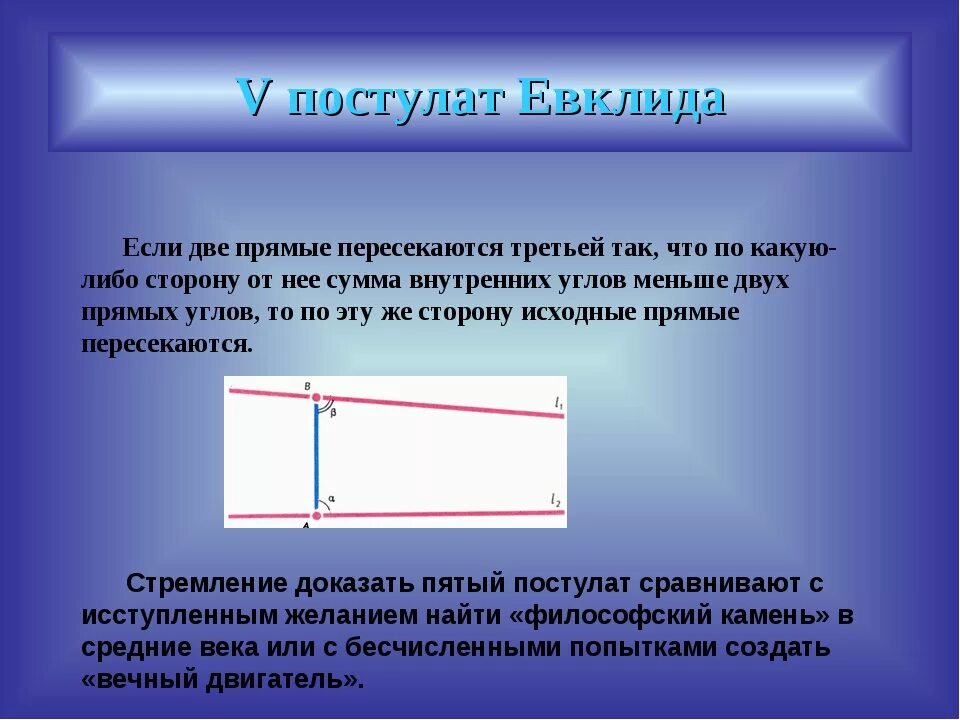 V постулат Евклида

Если две прямые пересекаются третьей так, что по какую-либо сторону от нее сумма внутренних углов меньше двух прямых углов, то по эту же сторону исходные прямые пересекаются.

B
$\beta$
$l_1$
$\alpha$
$l_2$
A

Стремление доказать пятый постулат сравнивают с исступленным желанием найти «философский камень» в средние века или с бесчисленными попытками создать «вечный двигатель».